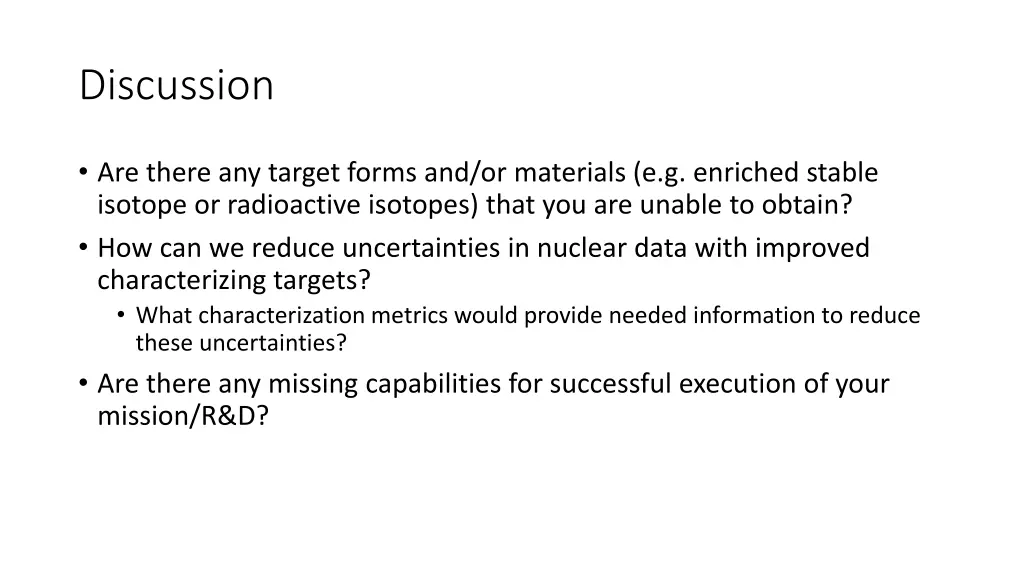 Discussion

• Are there any target forms and/or materials (e.g. enriched stable isotope or radioactive isotopes) that you are unable to obtain?

• How can we reduce uncertainties in nuclear data with improved characterizing targets?
  • What characterization metrics would provide needed information to reduce these uncertainties?

• Are there any missing capabilities for successful execution of your mission/R&D?